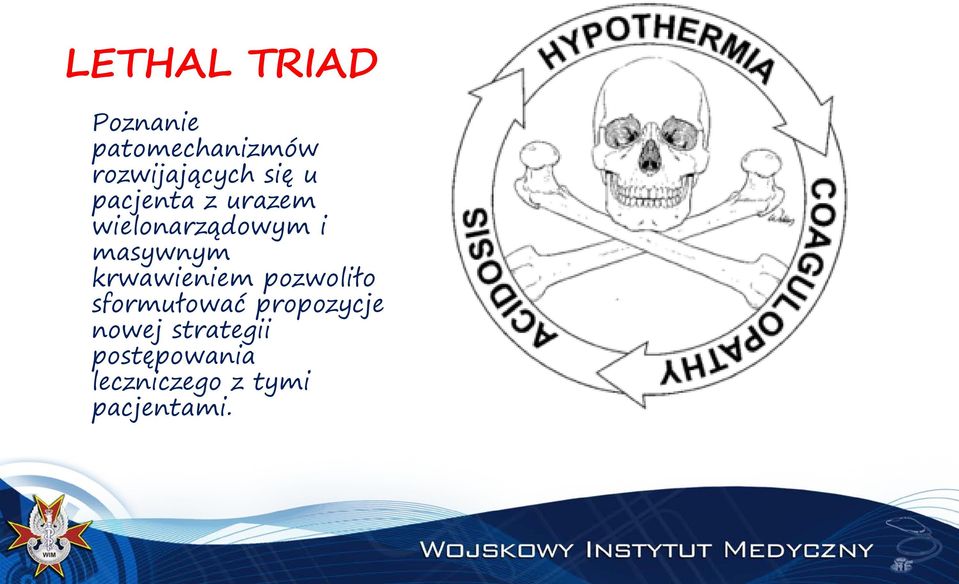 LETHAL TRIAD

Poznanie patomechanizmów rozwijających się u pacjenta z urazem wielonarządowym i masywnym krwawieniem pozwoliło sformułować propozycje nowej strategii postępowania leczniczego z tymi pacjentami.

HYPOTHERMIA
COAGULOPATHY
ACIDOSIS

WIM

WOJSKOWY INSTYTUT MEDYCZNY